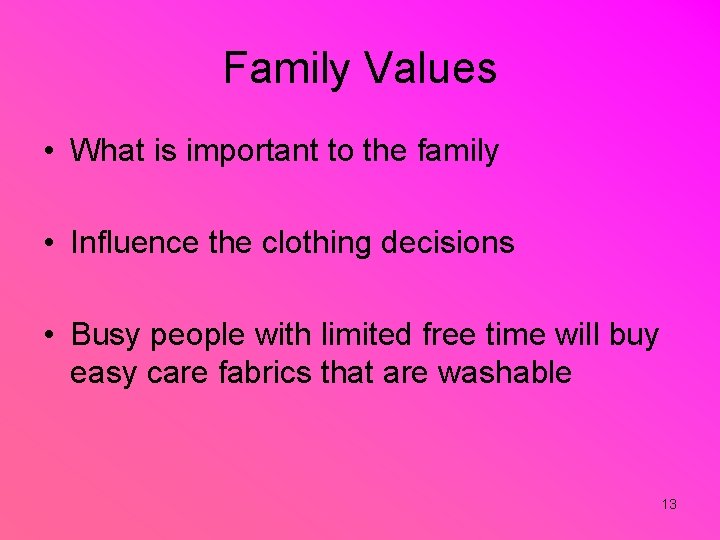 Family Values

• What is important to the family

• Influence the clothing decisions

• Busy people with limited free time will buy easy care fabrics that are washable

13